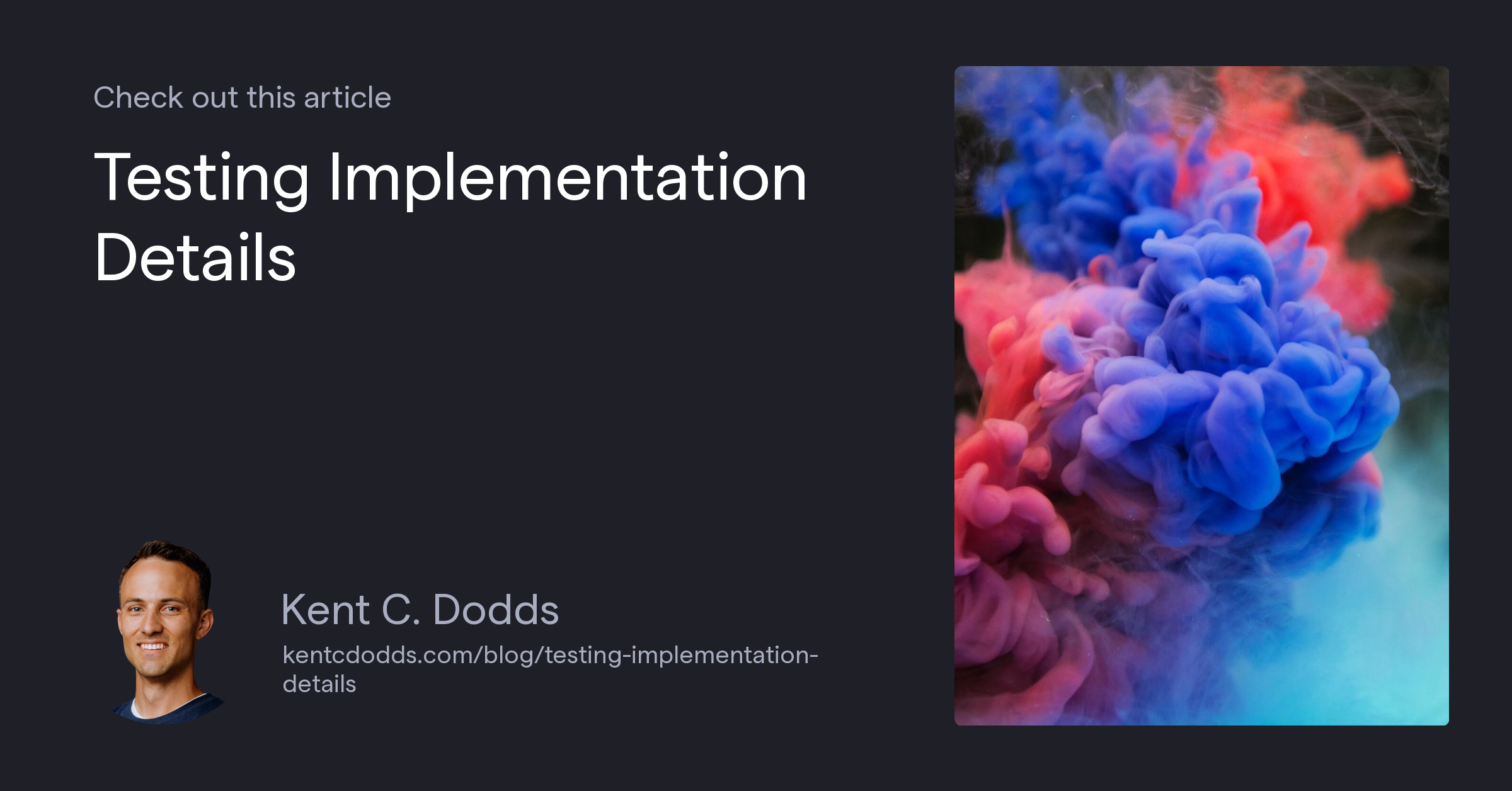 Check out this article

Testing Implementation Details

Kent C. Dodds

kentcdodds.com/blog/testing-implementation-details